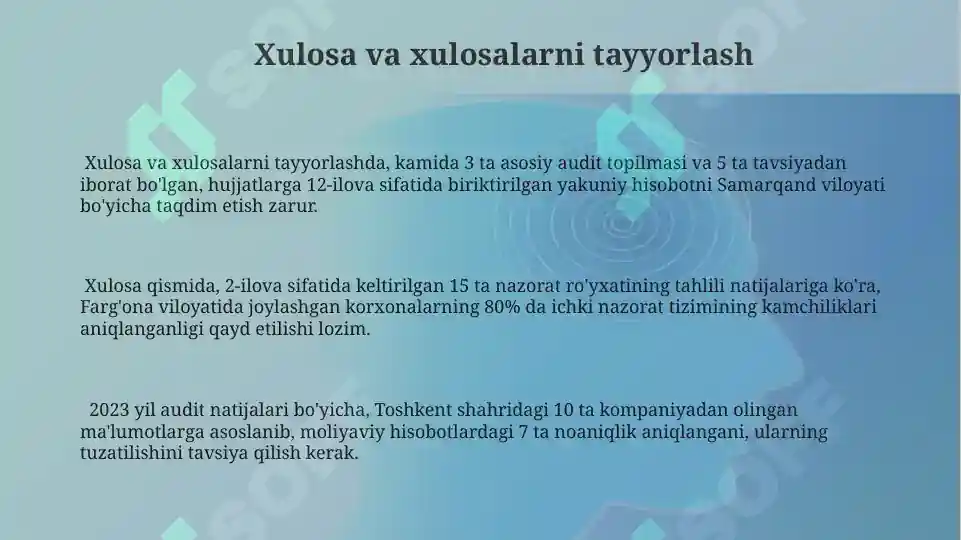 Xulosa va xulosalarni tayyorlash

Xulosa va xulosalarni tayyorlashda, kamida 3 ta asosiy audit topilmasi va 5 ta tavsiyadan iborat bo'lgan, hujjatlarga 12-ilova sifatida biriktirilgan yakuniy hisobotni Samarqand viloyati bo'yicha taqdim etish zarur.

Xulosa qismida, 2-ilova sifatida keltirilgan 15 ta nazorat ro'yxatining tahlili natijalariga ko'ra, Farg'ona viloyatida joylashgan korxonalarning 80% da ichki nazorat tizimining kamchiliklari aniqlanganligi qayd etilishi lozim.

2023 yil audit natijalari bo'yicha, Toshkent shahridagi 10 ta kompaniyadan olingan ma'lumotlarga asoslanib, moliyaviy hisobotlardagi 7 ta noaniqlik aniqlangani, ularning tuzatilishini tavsiya qilish kerak.